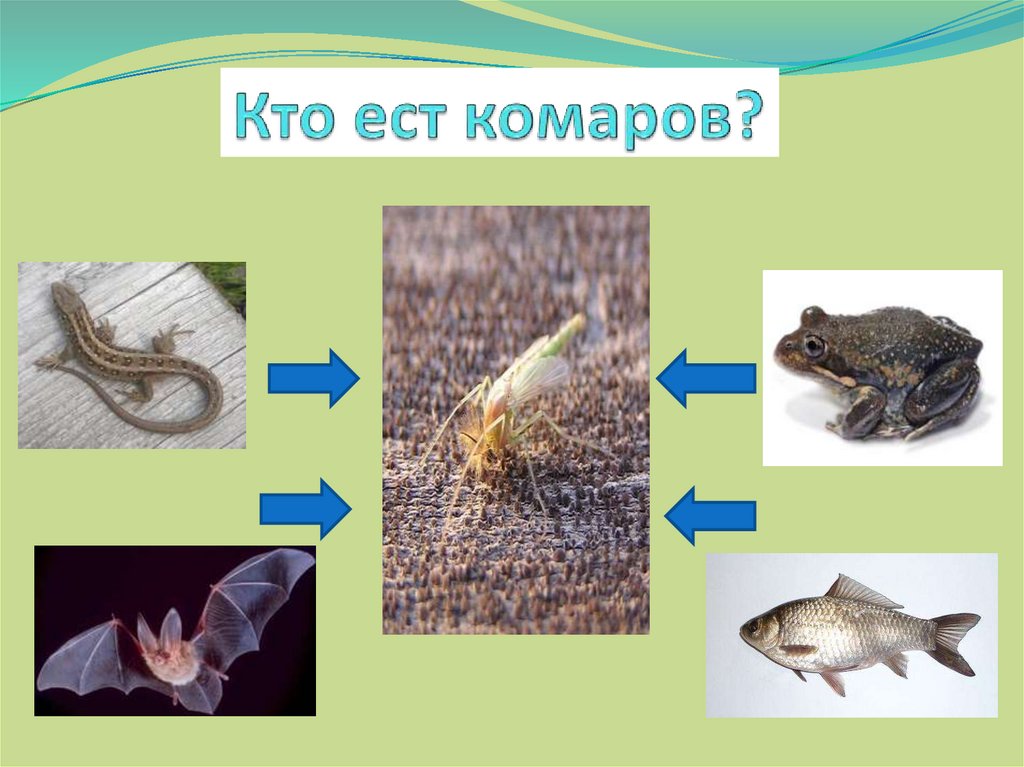 Кто ест комаров?